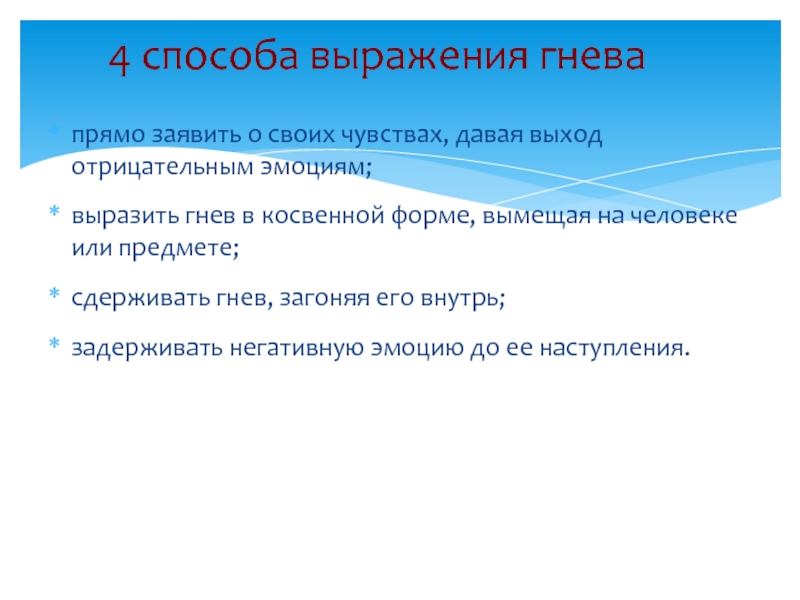 4 способа выражения гнева

* прямо заявить о своих чувствах, давая выход отрицательным эмоциям;

* выразить гнев в косвенной форме, вымещая на человеке или предмете;

* сдерживать гнев, загоняя его внутрь;

* задерживать негативную эмоцию до ее наступления.